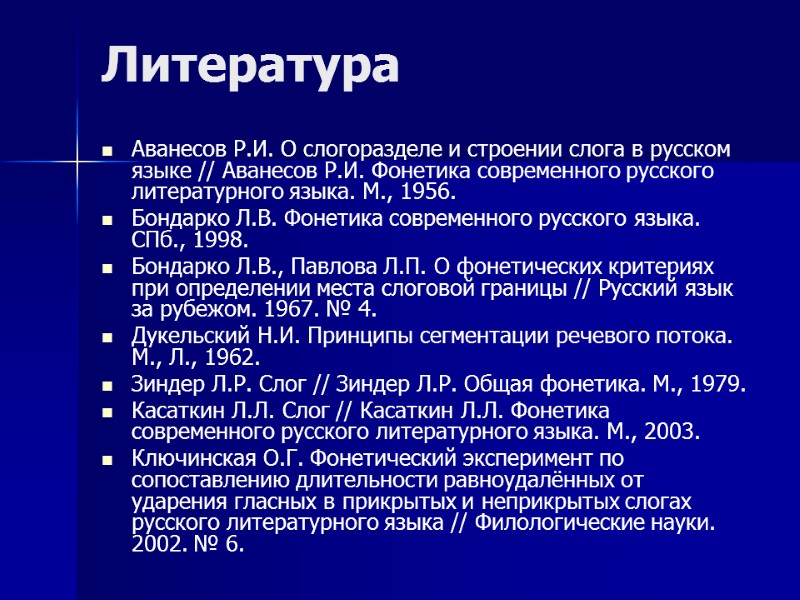 Литература

Аванесов Р.И. О слогоразделе и строении слога в русском языке // Аванесов Р.И. Фонетика современного русского литературного языка. М., 1956.

Бондарко Л.В. Фонетика современного русского языка. СПб., 1998.

Бондарко Л.В., Павлова Л.П. О фонетических критериях при определении места слоговой границы // Русский язык за рубежом. 1967. № 4.

Дукельский Н.И. Принципы сегментации речевого потока. М., Л., 1962.

Зиндер Л.Р. Слог // Зиндер Л.Р. Общая фонетика. М., 1979.

Касаткин Л.Л. Слог // Касаткин Л.Л. Фонетика современного русского литературного языка. М., 2003.

Ключинская О.Г. Фонетический эксперимент по сопоставлению длительности равноудалённых от ударения гласных в прикрытых и неприкрытых слогах русского литературного языка // Филологические науки. 2002. № 6.